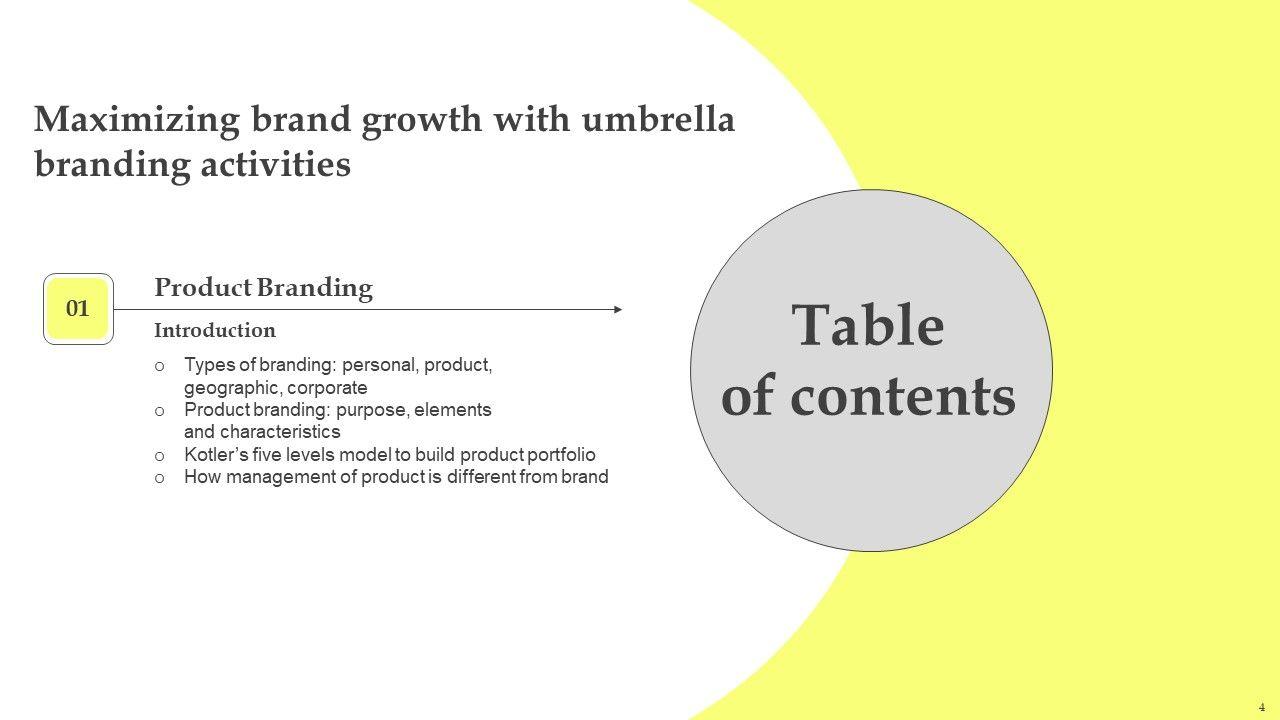 Maximizing brand growth with umbrella branding activities

01

Product Branding

Introduction

o Types of branding: personal, product, geographic, corporate
o Product branding: purpose, elements and characteristics
o Kotler's five levels model to build product portfolio
o How management of product is different from brand

Table of contents

4